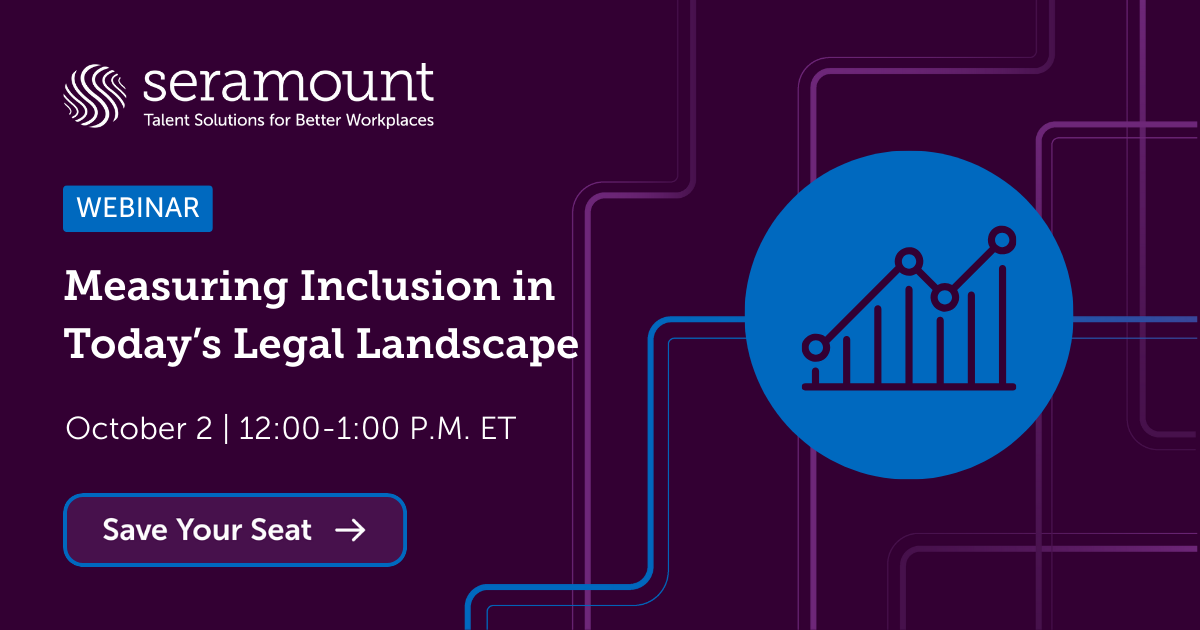 seramount
Talent Solutions for Better Workplaces

WEBINAR

Measuring Inclusion in Today's Legal Landscape

October 2 | 12:00-1:00 P.M. ET

Save Your Seat →